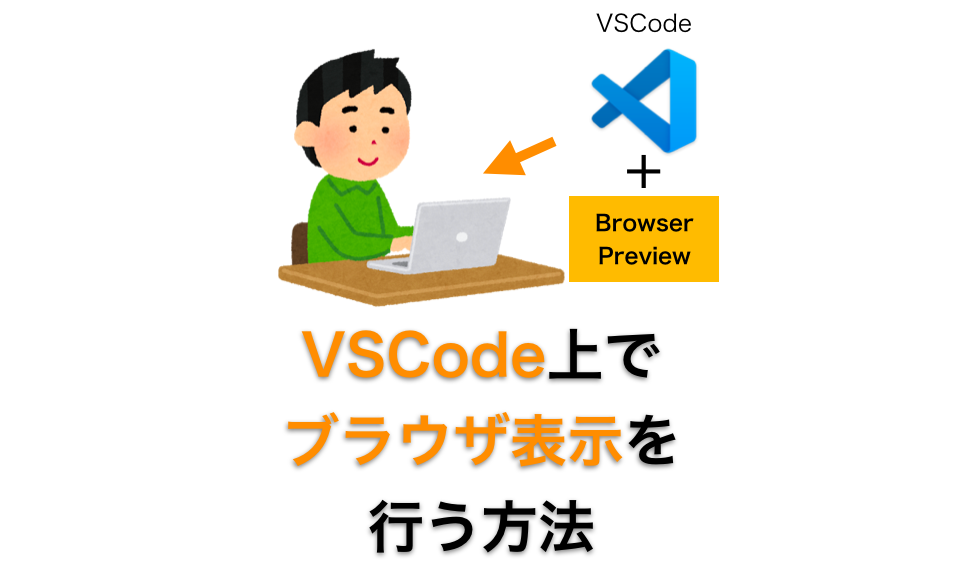 VSCode

+

Browser Preview

VSCode上で
ブラウザ表示を
行う方法